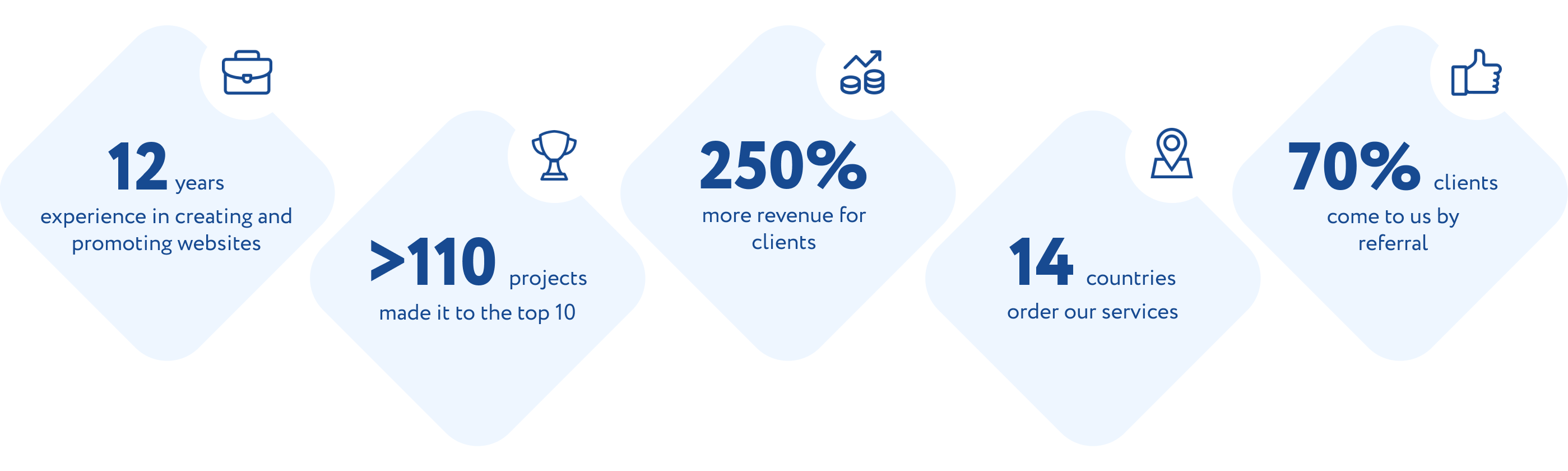 12 years
experience in creating and promoting websites

>110 projects
made it to the top 10

250%
more revenue for clients

14 countries
order our services

70% clients
come to us by referral